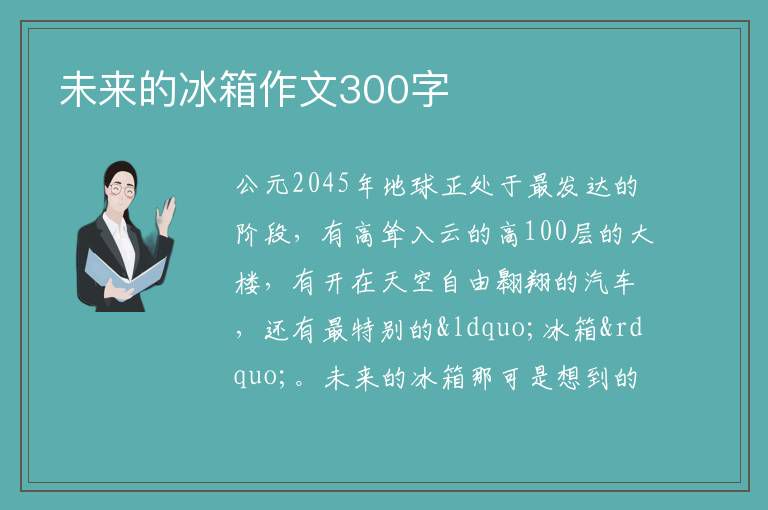 未来的冰箱作文300字

公元2045年地球正处于最发达的阶段，有高耸入云的高100层的大楼，有开在天空自由翱翔的汽车，还有最特别的&ldquo;冰箱&rdquo;。未来的冰箱那可是想到的